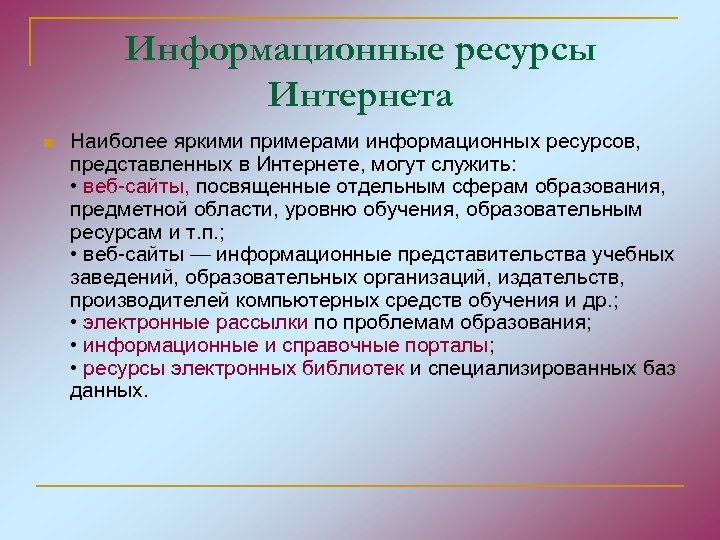 Информационные ресурсы Интернета

Наиболее яркими примерами информационных ресурсов, представленных в Интернете, могут служить:
• веб-сайты, посвященные отдельным сферам образования, предметной области, уровню обучения, образовательным ресурсам и т.п.;
• веб-сайты — информационные представительства учебных заведений, образовательных организаций, издательств, производителей компьютерных средств обучения и др.;
• электронные рассылки по проблемам образования;
• информационные и справочные порталы;
• ресурсы электронных библиотек и специализированных баз данных.